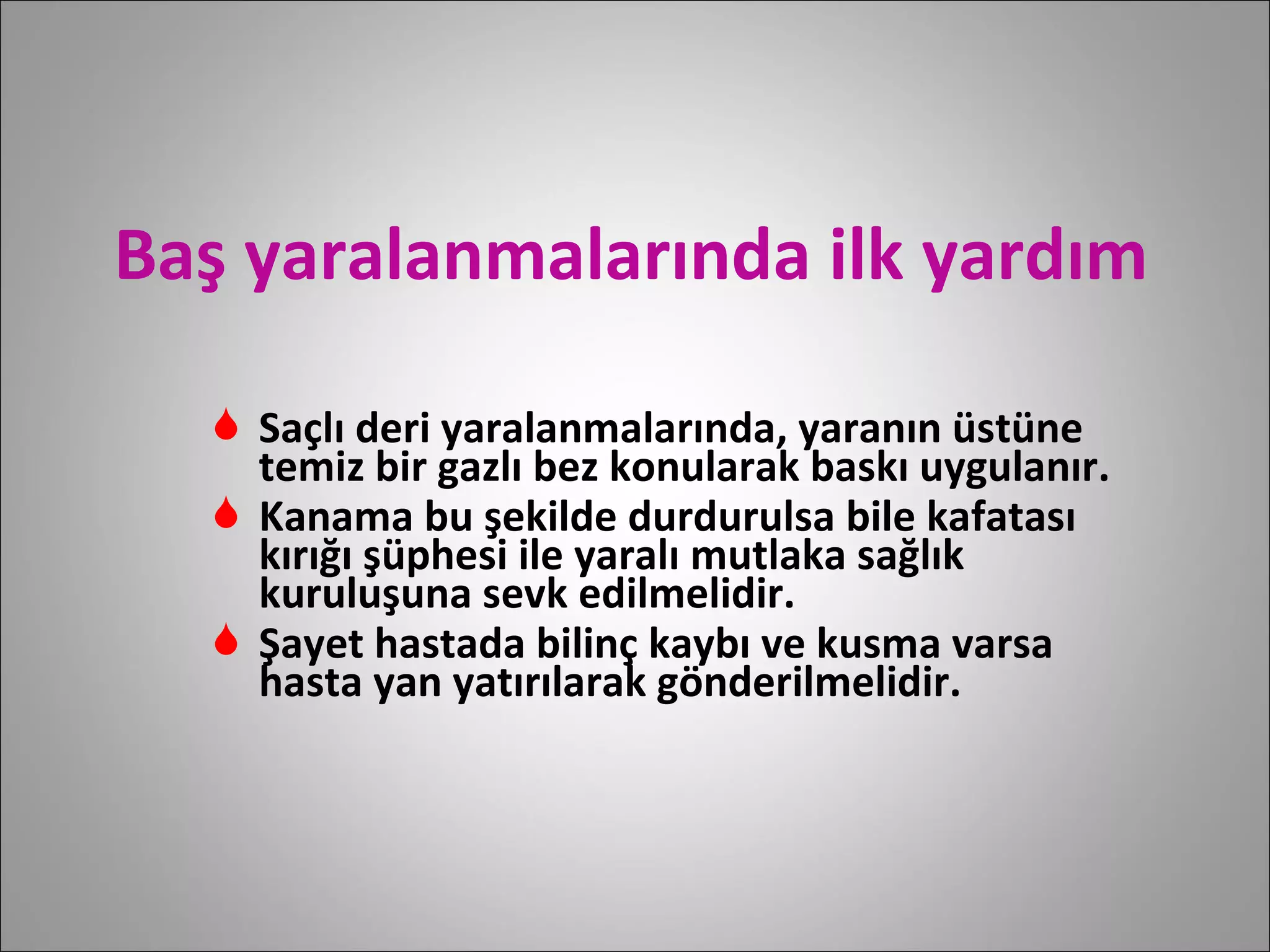 Baş yaralanmalarında ilk yardım

Saçlı deri yaralanmalarında, yaranın üstüne temiz bir gazlı bez konularak baskı uygulanır.

Kanama bu şekilde durdurulsa bile kafatası kırığı şüphesi ile yaralı mutlaka sağlık kuruluşuna sevk edilmelidir.

Şayet hastada bilinç kaybı ve kusma varsa hasta yan yatırılarak gönderilmelidir.